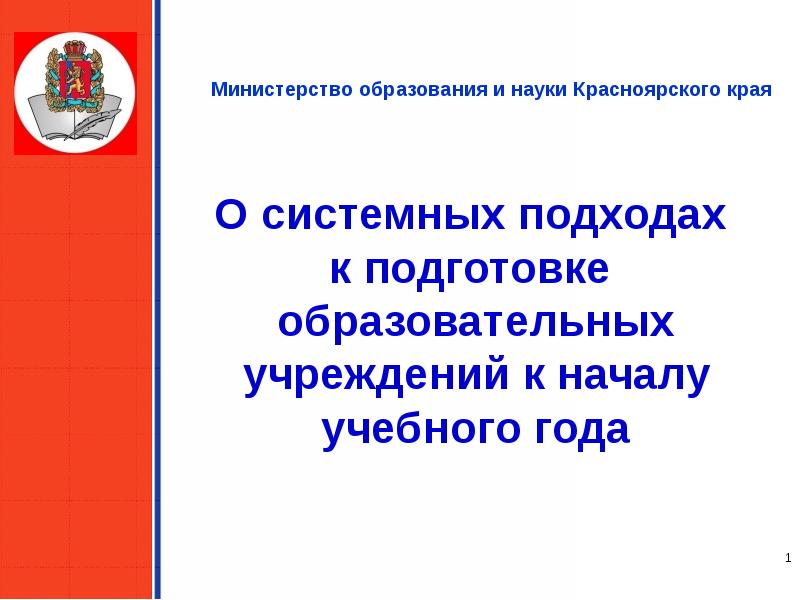 Министерство образования и науки Красноярского края

О системных подходах к подготовке образовательных учреждений к началу учебного года

1